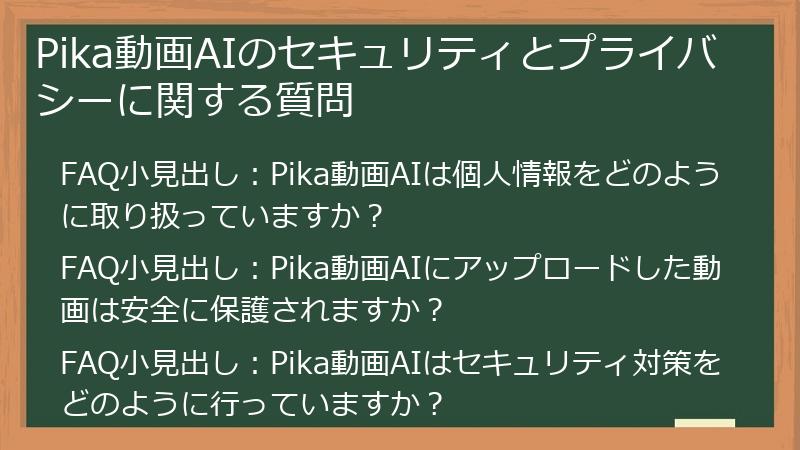 Pika動画AIのセキュリティとプライバシーに関する質問

FAQ小見出し：Pika動画AIは個人情報をどのように取り扱っていますか？

FAQ小見出し：Pika動画AIにアップロードした動画は安全に保護されますか？

FAQ小見出し：Pika動画AIはセキュリティ対策をどのように行っていますか？